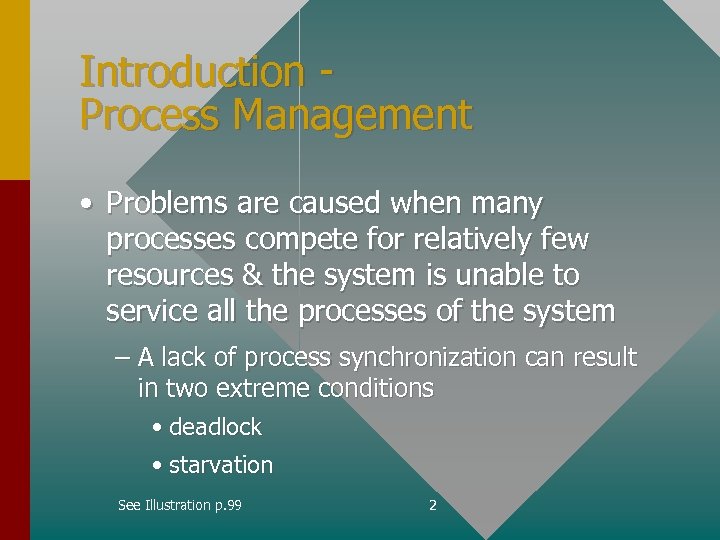 Introduction - Process Management

• Problems are caused when many processes compete for relatively few resources & the system is unable to service all the processes of the system

– A lack of process synchronization can result in two extreme conditions

• deadlock

• starvation

See Illustration p.99

2